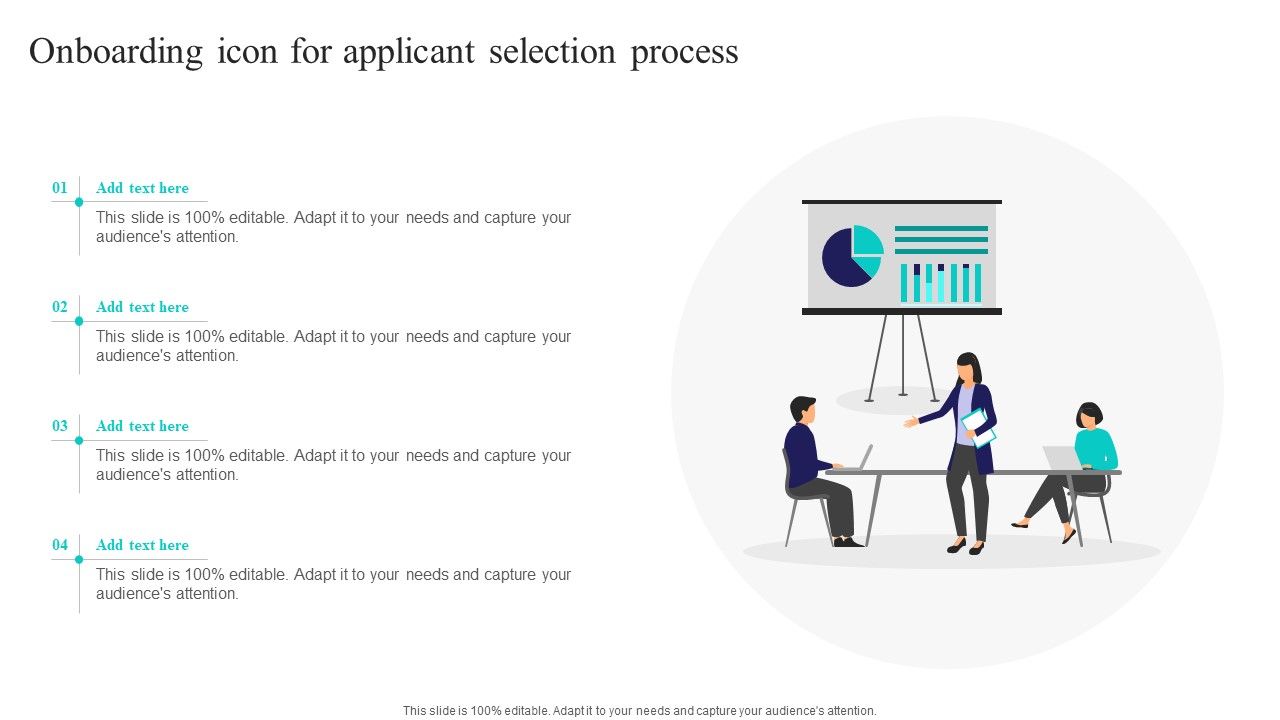 Onboarding icon for applicant selection process

01 Add text here

This slide is 100% editable. Adapt it to your needs and capture your audience's attention.

02 Add text here

This slide is 100% editable. Adapt it to your needs and capture your audience's attention.

03 Add text here

This slide is 100% editable. Adapt it to your needs and capture your audience's attention.

04 Add text here

This slide is 100% editable. Adapt it to your needs and capture your audience's attention.

This slide is 100% editable. Adapt it to your needs and capture your audience's attention.